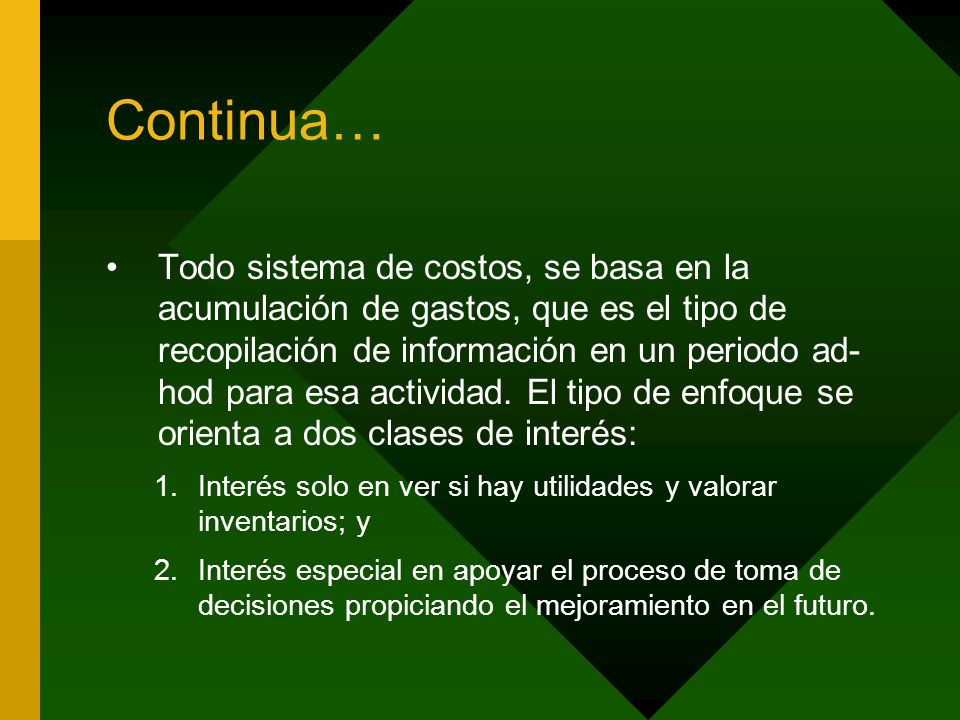 Continua…

• Todo sistema de costos, se basa en la acumulación de gastos, que es el tipo de recopilación de información en un periodo ad-hod para esa actividad. El tipo de enfoque se orienta a dos clases de interés:

1. Interés solo en ver si hay utilidades y valorar inventarios; y

2. Interés especial en apoyar el proceso de toma de decisiones propiciando el mejoramiento en el futuro.